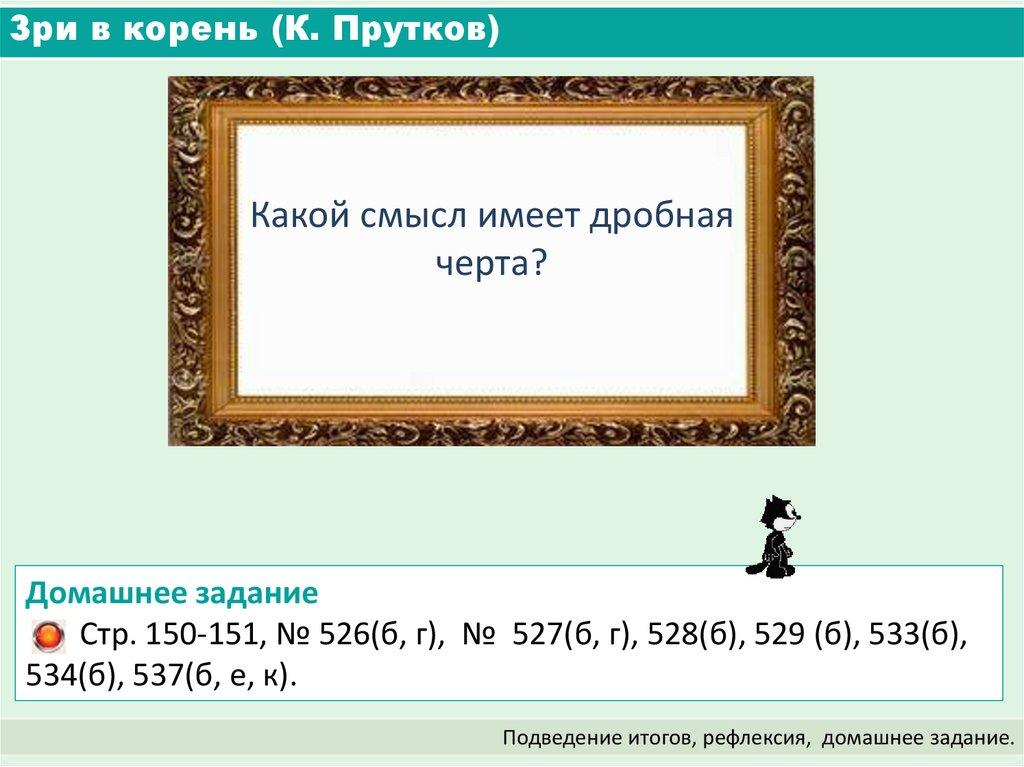 Зри в корень (К. Прутков)

Какой смысл имеет дробная черта?

Домашнее задание
Стр. 150-151, № 526(б, г), № 527(б, г), 528(б), 529 (б), 533(б), 534(б), 537(б, е, к).

Подведение итогов, рефлексия, домашнее задание.